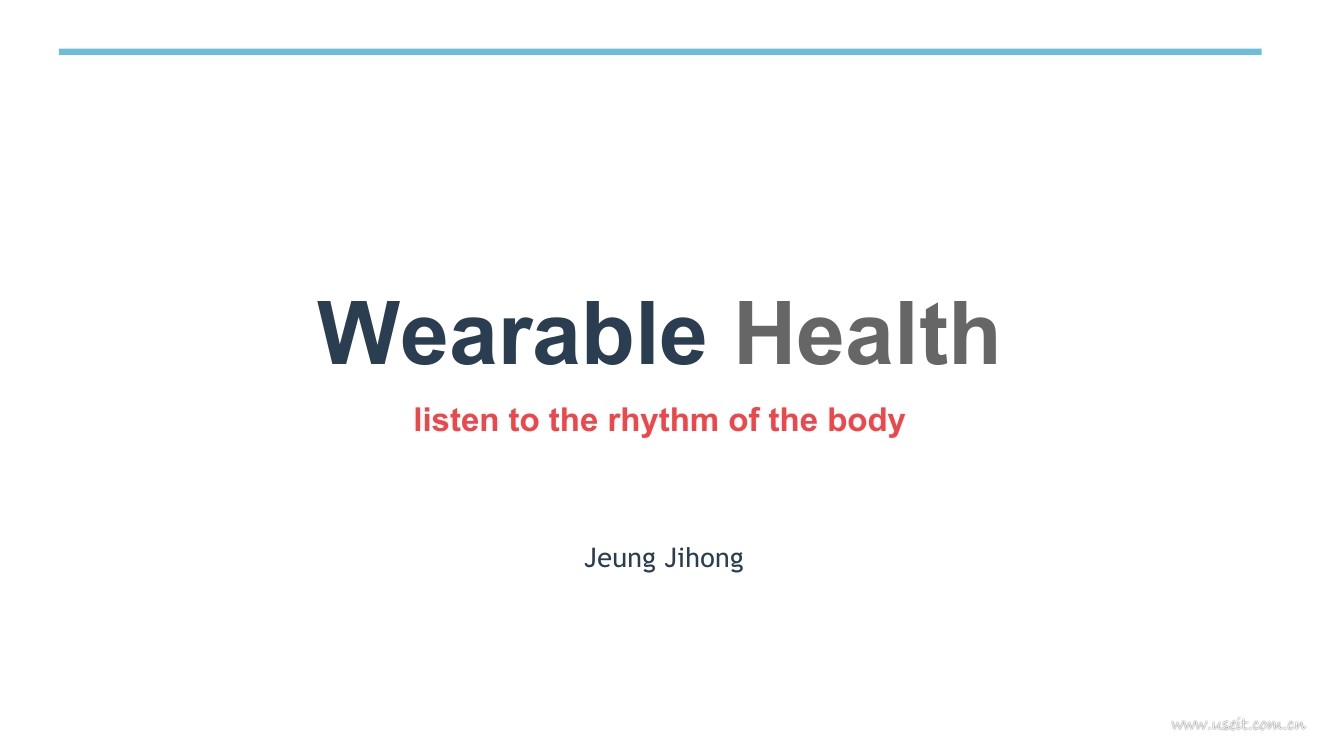 Wearable Health

listen to the rhythm of the body

Jeung Jihong

www.useit.com.cn